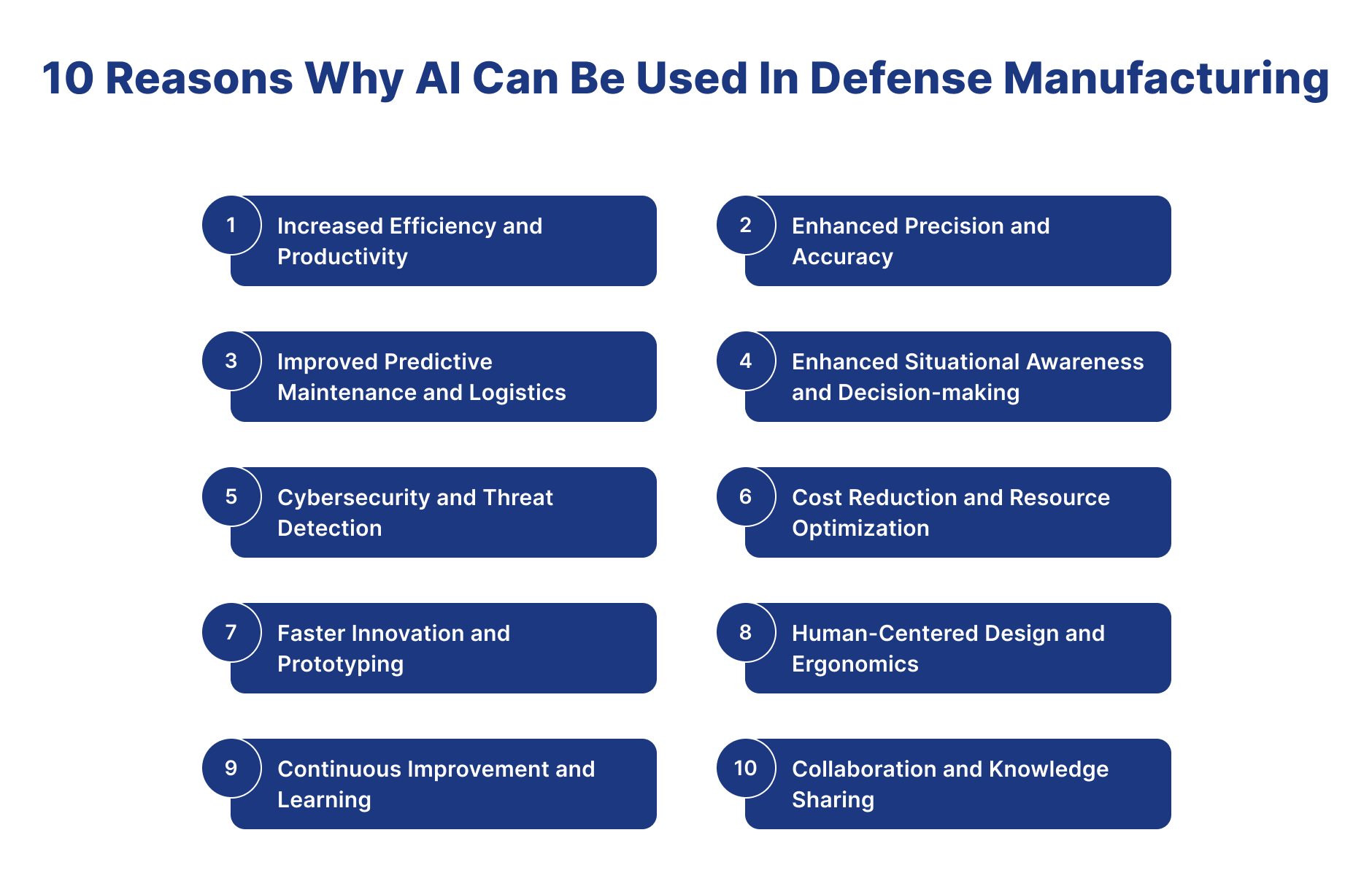 10 Reasons Why AI Can Be Used In Defense Manufacturing

1 Increased Efficiency and Productivity

2 Enhanced Precision and Accuracy

3 Improved Predictive Maintenance and Logistics

4 Enhanced Situational Awareness and Decision-making

5 Cybersecurity and Threat Detection

6 Cost Reduction and Resource Optimization

7 Faster Innovation and Prototyping

8 Human-Centered Design and Ergonomics

9 Continuous Improvement and Learning

10 Collaboration and Knowledge Sharing